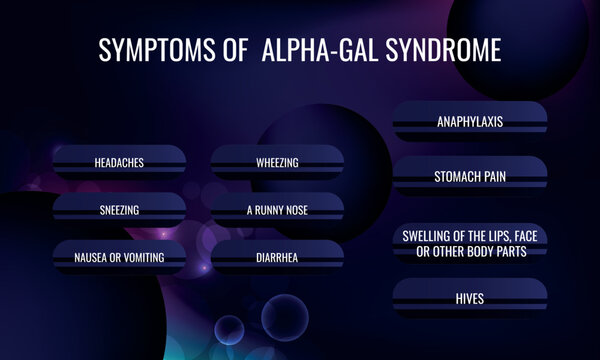 SYMPTOMS OF ALPHA-GAL SYNDROME

HEADACHES

SNEEZING

NAUSEA OR VOMITING

WHEEZING

A RUNNY NOSE

DIARRHEA

ANAPHYLAXIS

STOMACH PAIN

SWELLING OF THE LIPS, FACE OR OTHER BODY PARTS

HIVES